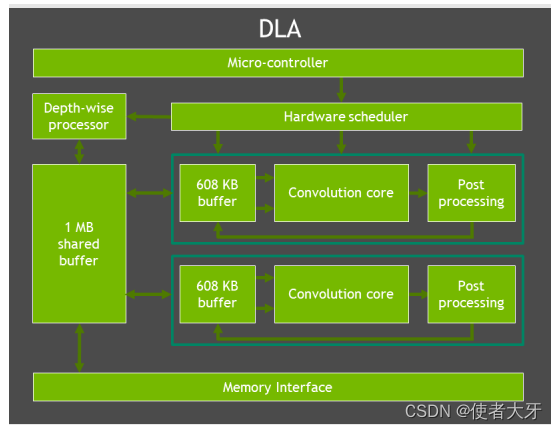 DLA

Micro-controller

Depth-wise processor

Hardware scheduler

1 MB shared buffer

608 KB buffer

Convolution core

Post processing

608 KB buffer

Convolution core

Post processing

Memory Interface

CSDN @使者大牙